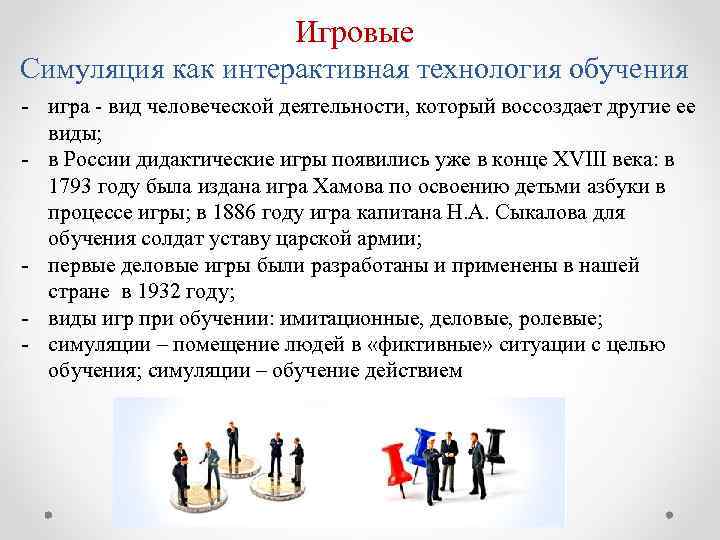 Игровые
Симуляция как интерактивная технология обучения

- игра - вид человеческой деятельности, который воссоздает другие ее виды;
- в России дидактические игры появились уже в конце XVIII века: в 1793 году была издана игра Хамова по освоению детьми азбуки в процессе игры; в 1886 году игра капитана Н.А. Сыкалова для обучения солдат уставу царской армии;
- первые деловые игры были разработаны и применены в нашей стране в 1932 году;
- виды игр при обучении: имитационные, деловые, ролевые;
- симуляции – помещение людей в «фиктивные» ситуации с целью обучения; симуляции – обучение действием